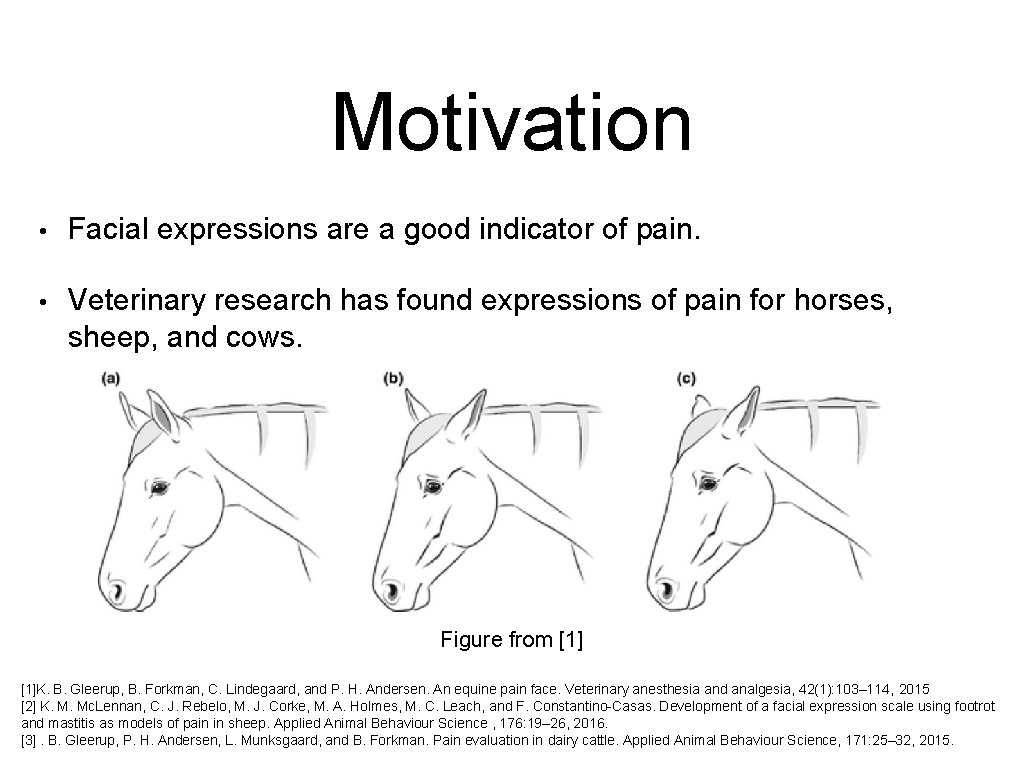 Motivation

• Facial expressions are a good indicator of pain.

• Veterinary research has found expressions of pain for horses, sheep, and cows.

(a)

(b)

(c)

Figure from [1]

[1]K. B. Gleerup, B. Forkman, C. Lindegaard, and P. H. Andersen. An equine pain face. Veterinary anesthesia and analgesia, 42(1):103–114, 2015
[2] K. M. McLennan, C. J. Rebelo, M. J. Corke, M. A. Holmes, M. C. Leach, and F. Constantino-Casas. Development of a facial expression scale using footrot and mastitis as models of pain in sheep. Applied Animal Behaviour Science , 176:19–26, 2016.
[3] . B. Gleerup, P. H. Andersen, L. Munksgaard, and B. Forkman. Pain evaluation in dairy cattle. Applied Animal Behaviour Science, 171:25–32, 2015.